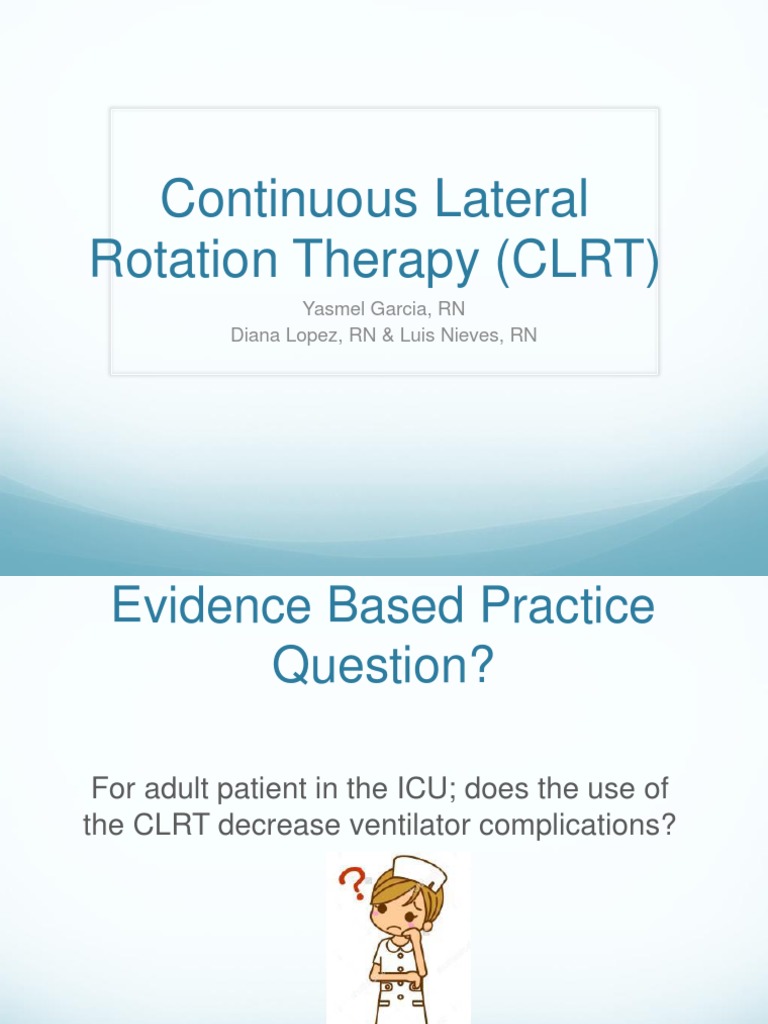 Continuous Lateral Rotation Therapy (CLRT)

Yasmel Garcia, RN
Diana Lopez, RN & Luis Nieves, RN

Evidence Based Practice Question?

For adult patient in the ICU; does the use of the CLRT decrease ventilator complications?

?